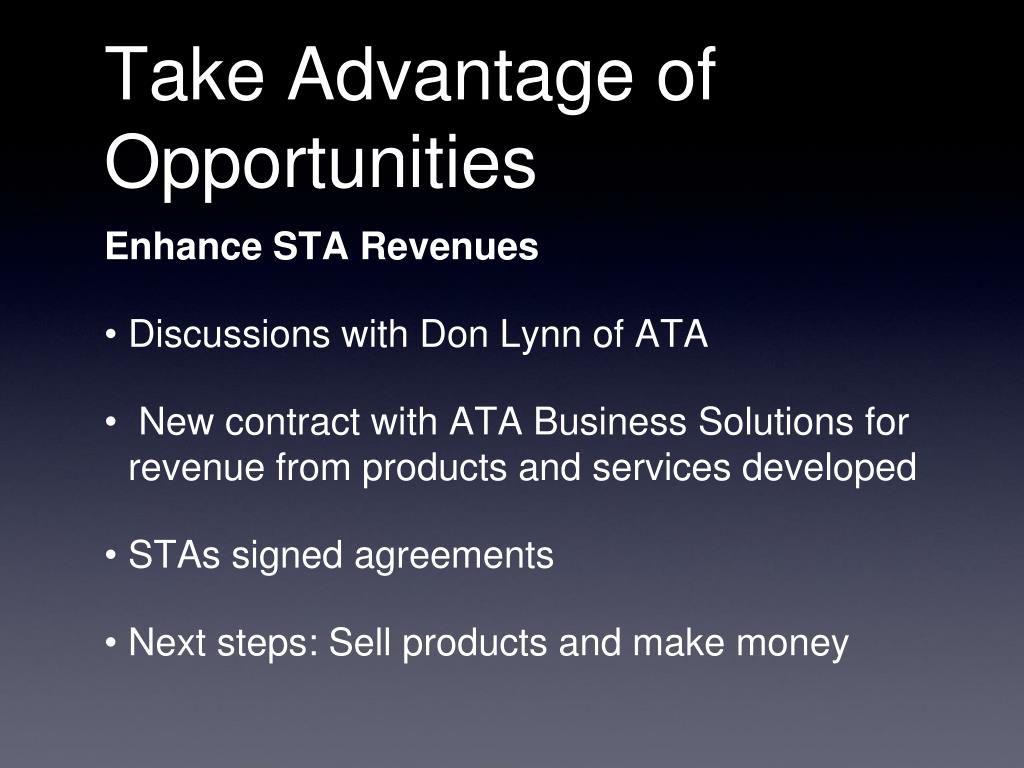 Take Advantage of Opportunities

Enhance STA Revenues

• Discussions with Don Lynn of ATA

• New contract with ATA Business Solutions for revenue from products and services developed

• STAs signed agreements

• Next steps: Sell products and make money